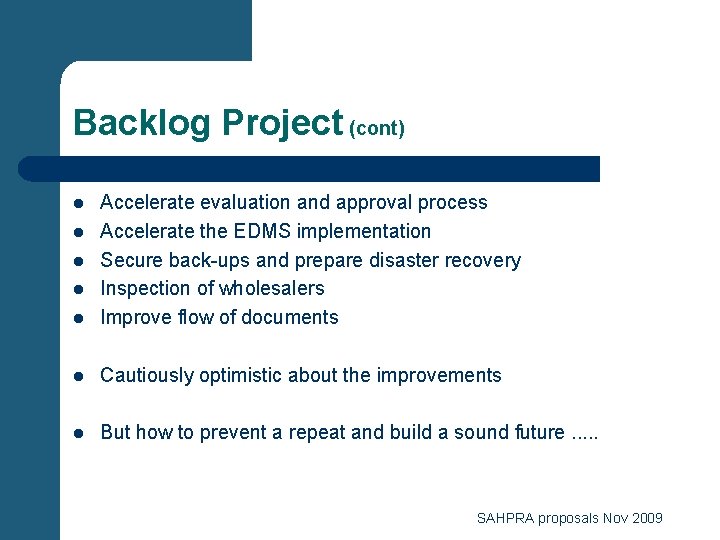 Backlog Project (cont)

- Accelerate evaluation and approval process
- Accelerate the EDMS implementation
- Secure back-ups and prepare disaster recovery
- Inspection of wholesalers
- Improve flow of documents

- Cautiously optimistic about the improvements

- But how to prevent a repeat and build a sound future .....

SAHPRA proposals Nov 2009